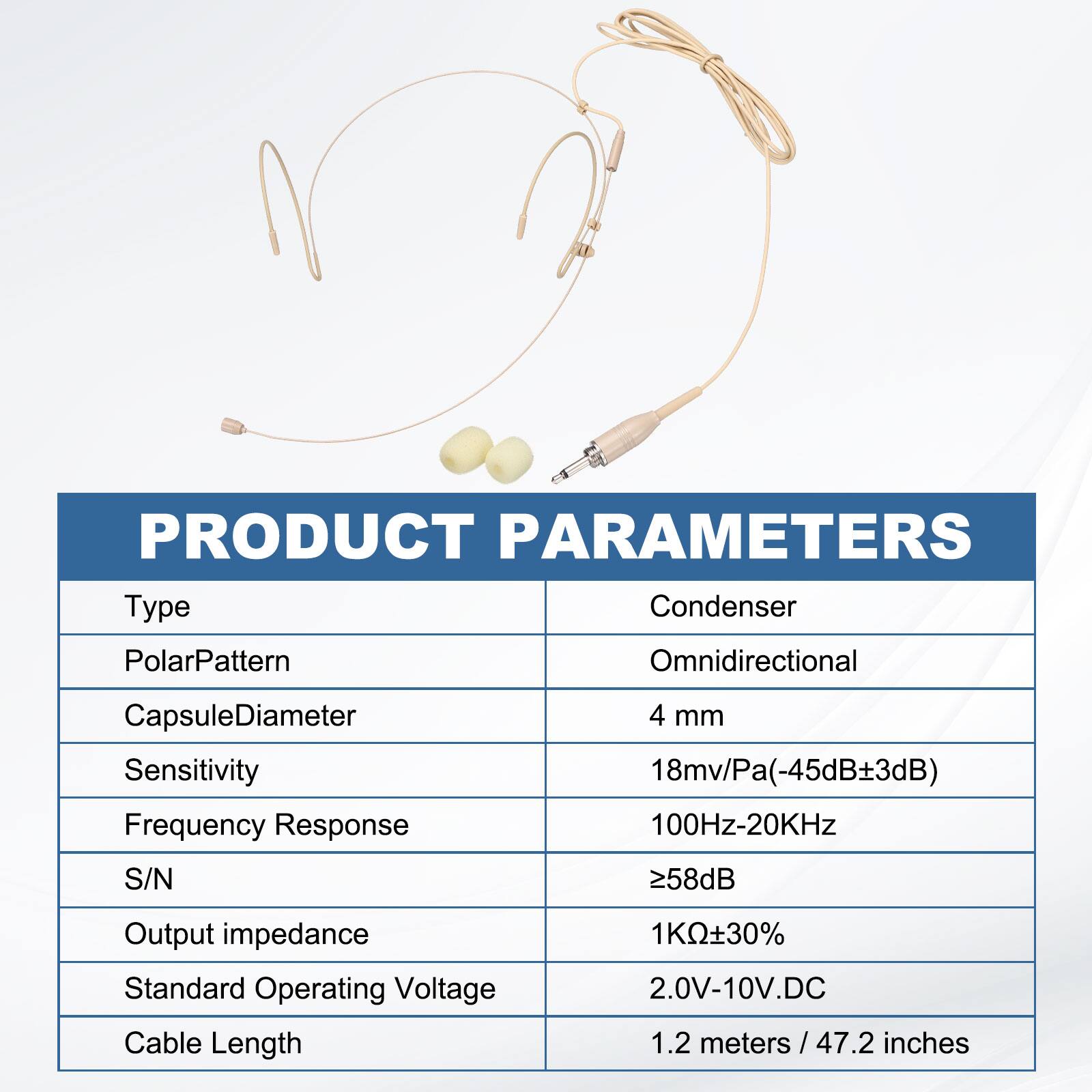 PRODUCT PARAMETERS

| Type | Condenser |
|---|---|
| PolarPattern | Omnidirectional |
| CapsuleDiameter | 4 mm |
| Sensitivity | 18mv/Pa(-45dB±3dB) |
| Frequency Response | 100Hz-20KHz |
| S/N | ≥58dB |
| Output impedance | 1KΩ±30% |
| Standard Operating Voltage | 2.0V-10V.DC |
| Cable Length | 1.2 meters / 47.2 inches |